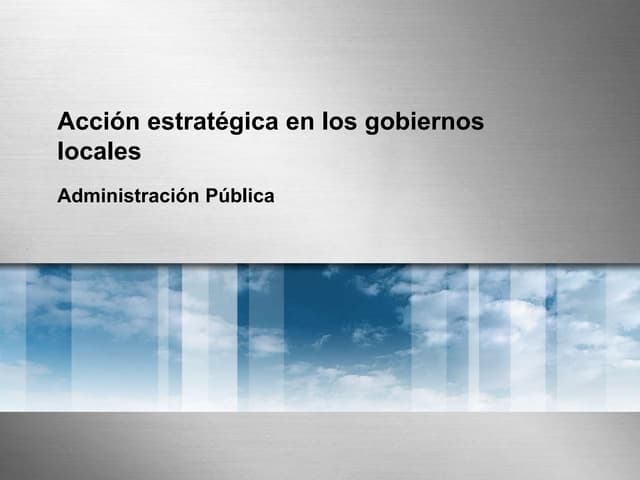 Acción estratégica en los gobiernos locales

Administración Pública